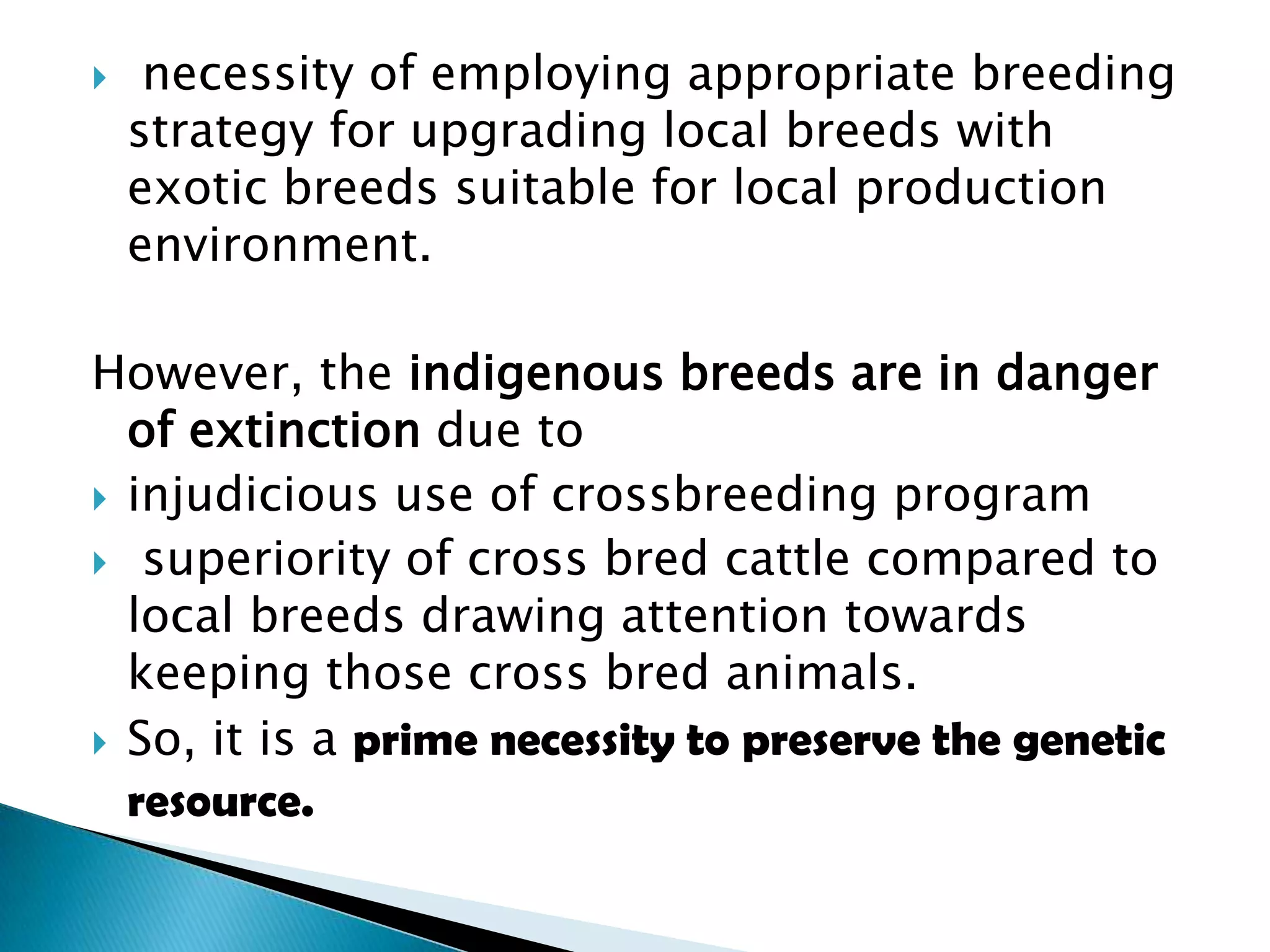 necessity of employing appropriate breeding strategy for upgrading local breeds with exotic breeds suitable for local production environment.

However, the indigenous breeds are in danger of extinction due to

injudicious use of crossbreeding program

superiority of cross bred cattle compared to local breeds drawing attention towards keeping those cross bred animals.

So, it is a prime necessity to preserve the genetic resource.